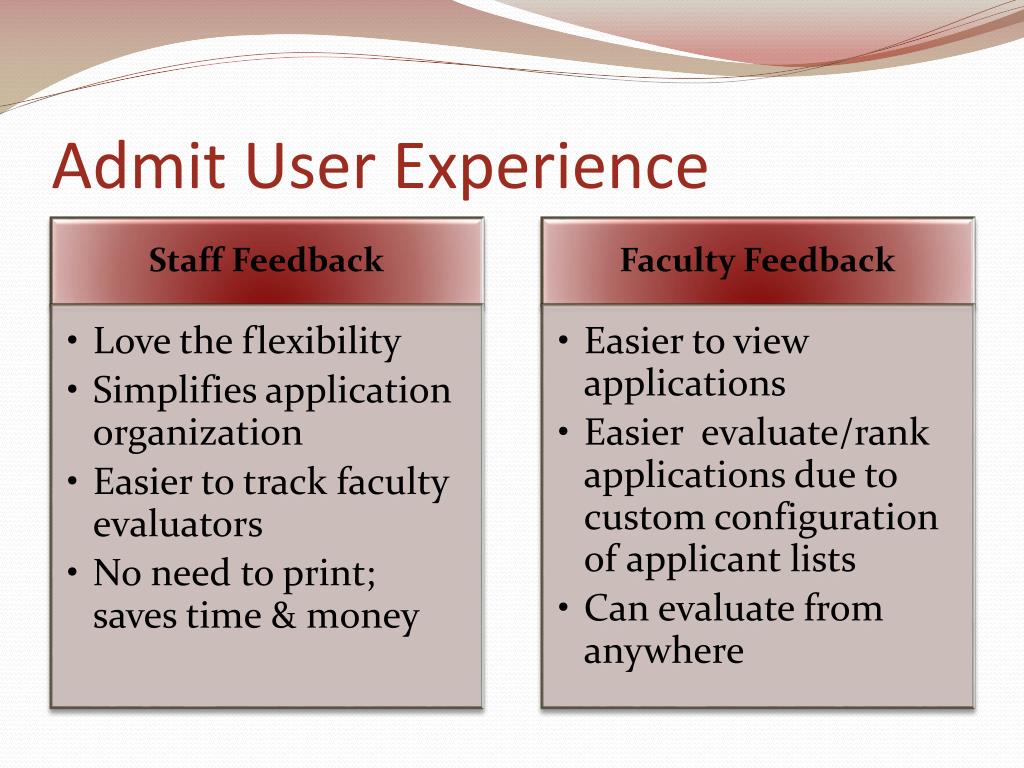 Admit User Experience

Staff Feedback

• Love the flexibility
• Simplifies application organization
• Easier to track faculty evaluators
• No need to print; saves time & money

Faculty Feedback

• Easier to view applications
• Easier  evaluate/rank applications due to custom configuration of applicant lists
• Can evaluate from anywhere